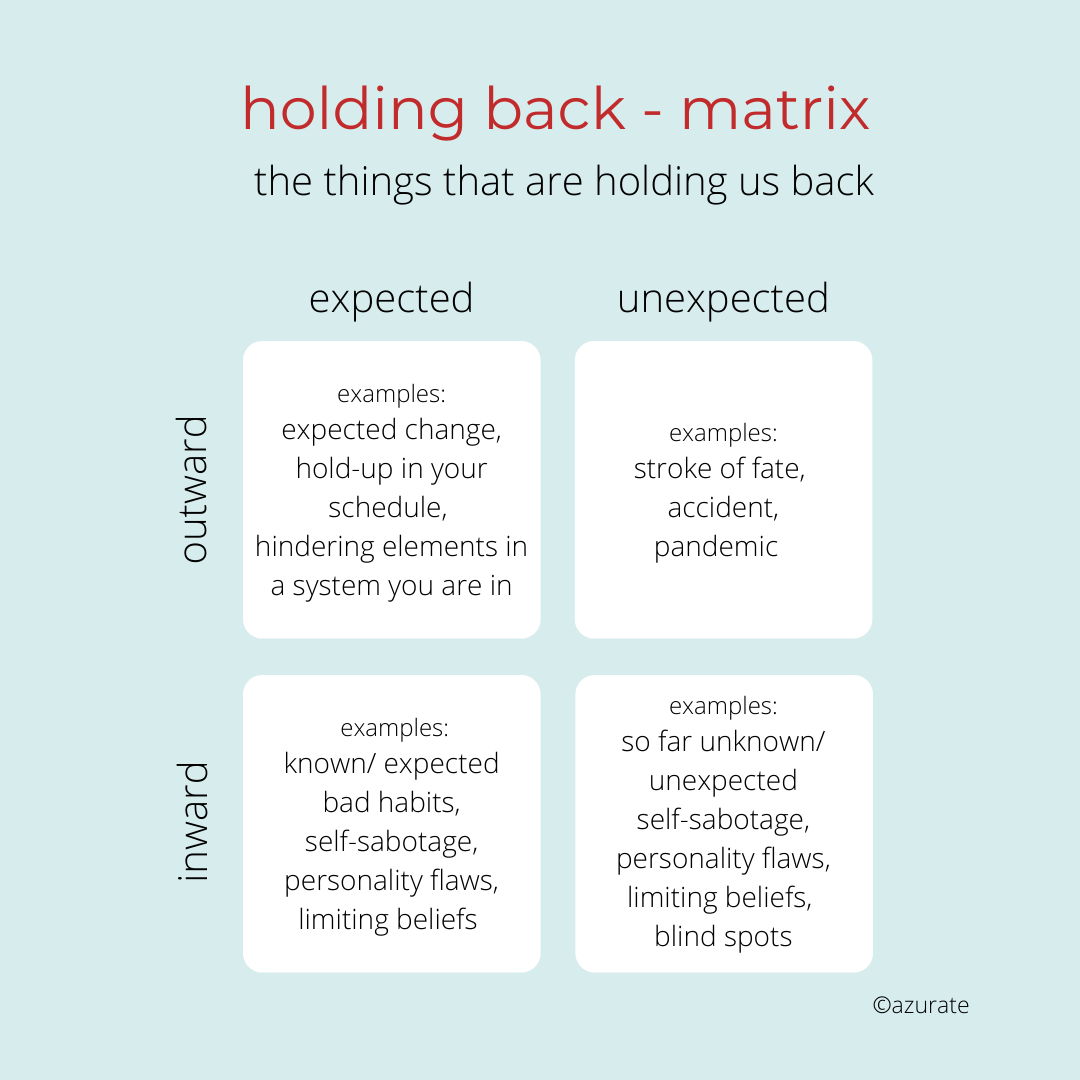 holding back - matrix

the things that are holding us back

|  | expected | unexpected |
|---|---|---|
| outward | examples: expected change, hold-up in your schedule, hindering elements in a system you are in | examples: stroke of fate, accident, pandemic |
| inward | examples: known/ expected bad habits, self-sabotage, personality flaws, limiting beliefs | examples: so far unknown/ unexpected self-sabotage, personality flaws, limiting beliefs, blind spots |

©azurate